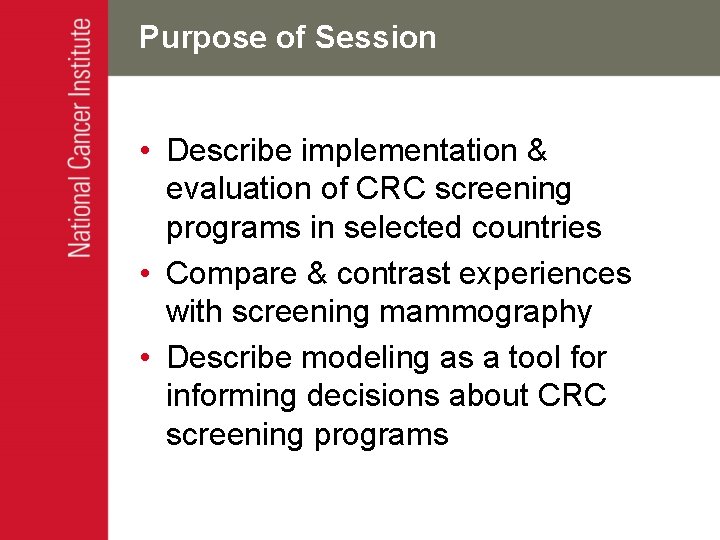 National Cancer Institute

Purpose of Session

• Describe implementation & evaluation of CRC screening programs in selected countries
• Compare & contrast experiences with screening mammography
• Describe modeling as a tool for informing decisions about CRC screening programs